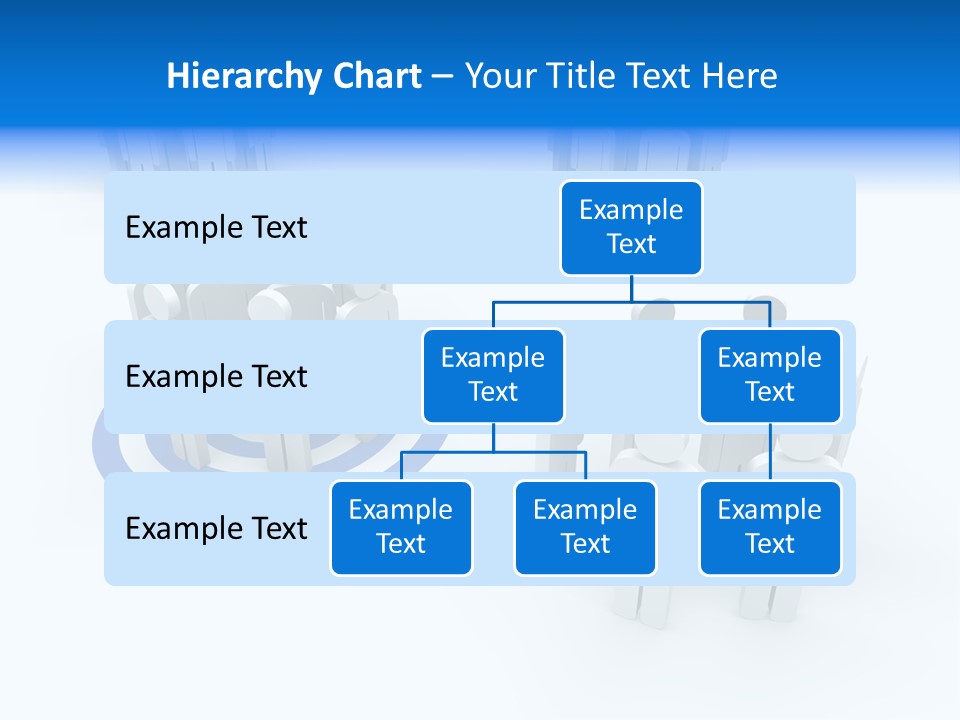 Hierarchy Chart – Your Title Text Here

Example Text

Example Text

Example Text

Example Text

Example Text

Example Text

Example Text

Example Text

Example Text